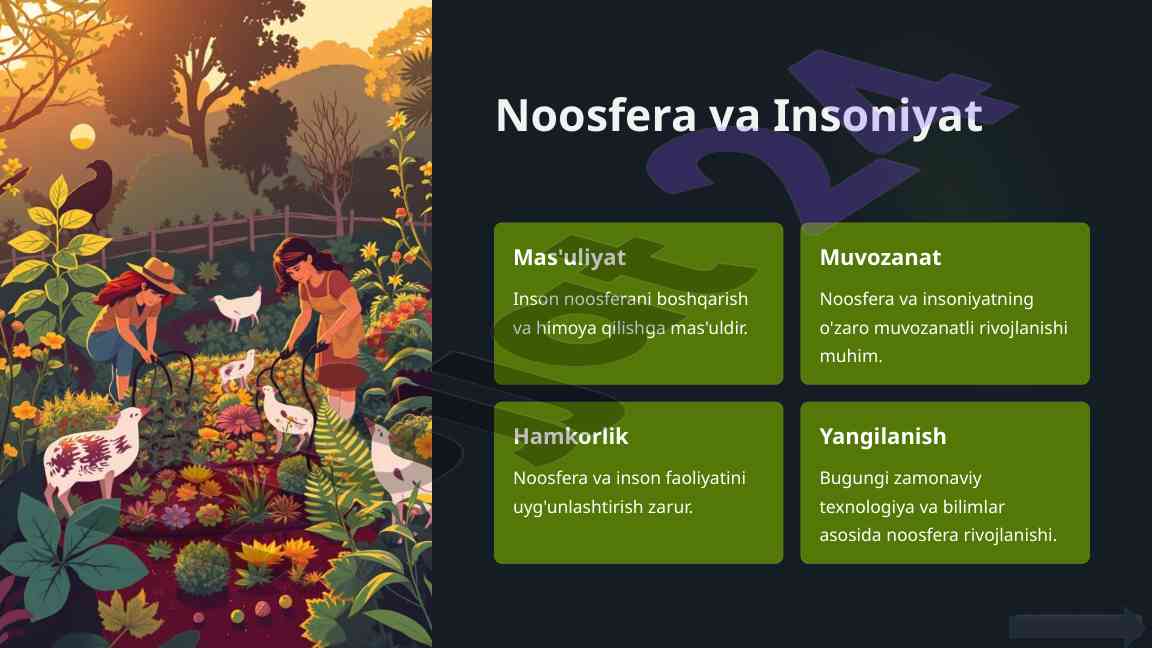 Noosfera va Insoniyat

Mas'uliyat

Inson noosferani boshqarish va himoya qilishga mas'uldir.

Muvozanat

Noosfera va insoniyatning o'zaro muvozanatli rivojlanishi muhim.

Hamkorlik

Noosfera va inson faoliyatini uyg'unlashtirish zarur.

Yangilanish

Bugungi zamonaviy texnologiya va bilimlar asosida noosfera rivojlanishi.